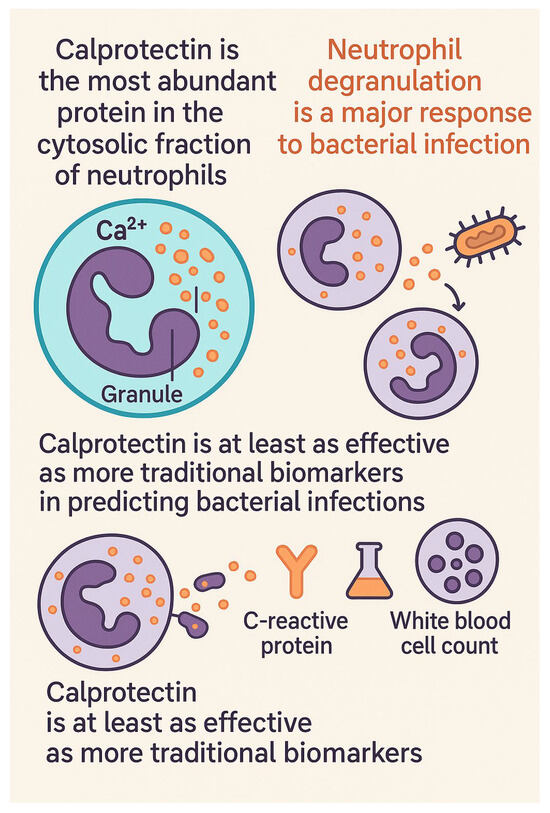 Calprotectin is the most abundant protein in the cytosolic fraction of neutrophils

Neutrophil degranulation is a major response to bacterial infection

$Ca^{2+}$

Granule

Calprotectin is at least as effective as more traditional biomarkers in predicting bacterial infections

C-reactive protein

White blood cell count

Calprotectin is at least as effective as more traditional biomarkers